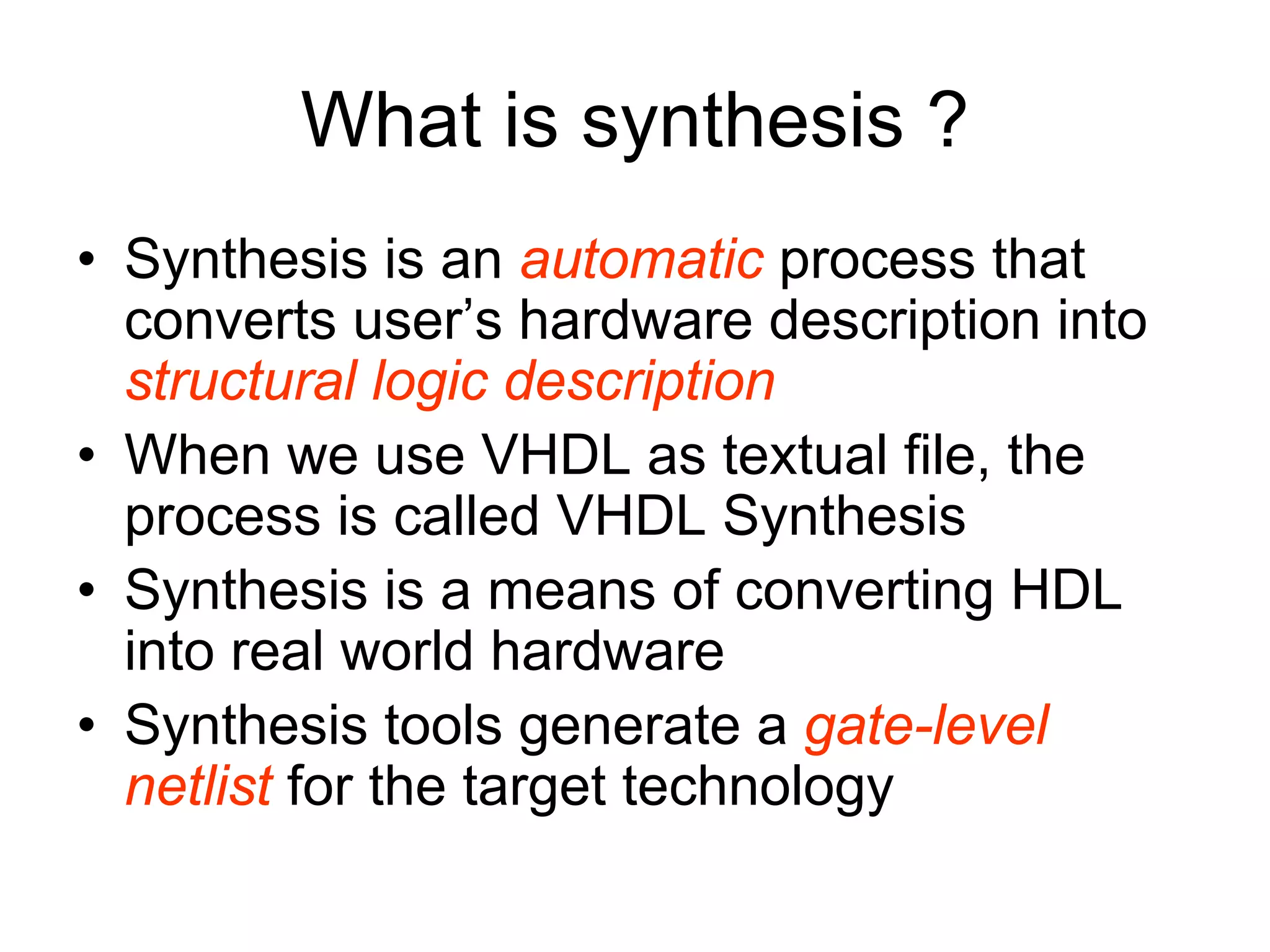 What is synthesis ?

• Synthesis is an automatic process that converts user’s hardware description into structural logic description

• When we use VHDL as textual file, the process is called VHDL Synthesis

• Synthesis is a means of converting HDL into real world hardware

• Synthesis tools generate a gate-level netlist for the target technology